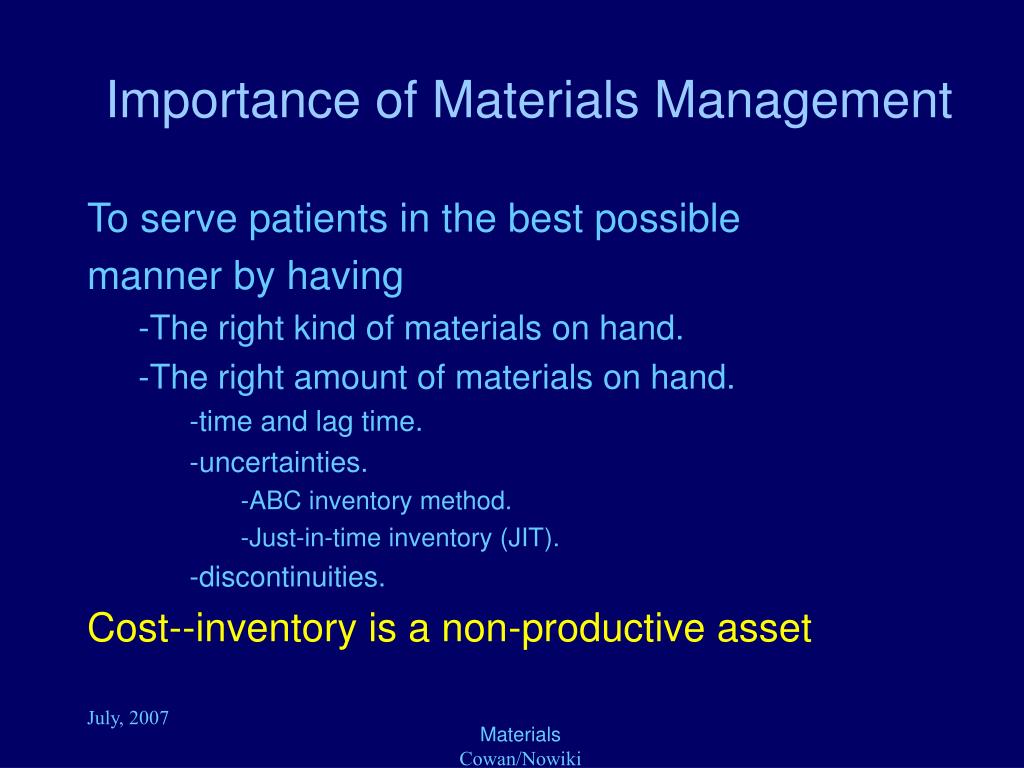 Importance of Materials Management

To serve patients in the best possible manner by having

-The right kind of materials on hand.

-The right amount of materials on hand.

-time and lag time.

-uncertainties.

-ABC inventory method.

-Just-in-time inventory (JIT).

-discontinuities.

Cost--inventory is a non-productive asset

July, 2007

Materials
Cowan/Nowiki